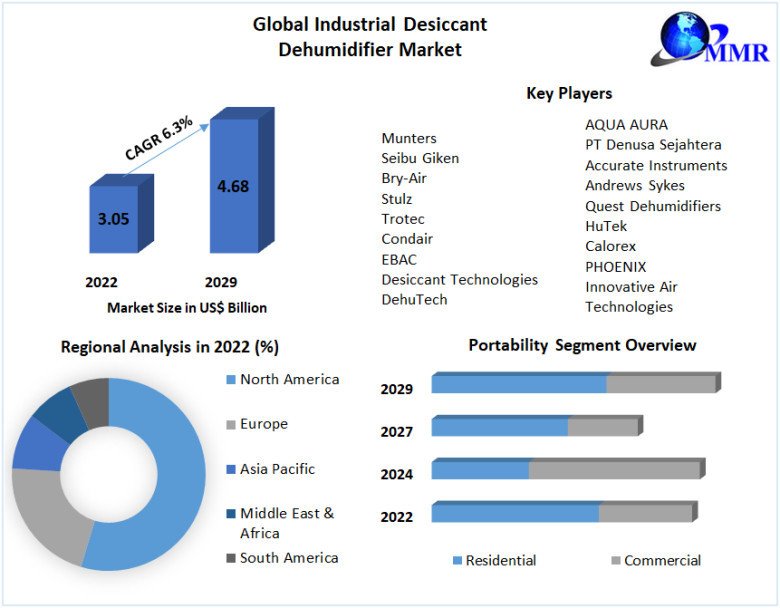 Global Industrial Desiccant Dehumidifier Market

MMR

CAGR 6.3%

3.05

4.68

2022

2029

Market Size in US$ Billion

Key Players

Munters
Seibu Giken
Bry-Air
Stulz
Trotec
Condair
EBAC
Desiccant Technologies
DehuTech

AQUA AURA
PT Denusa Sejahtera
Accurate Instruments
Andrews Sykes
Quest Dehumidifiers
HuTek
Calorex
PHOENIX
Innovative Air Technologies

Regional Analysis in 2022 (%)

North America
Europe
Asia Pacific
Middle East & Africa
South America

Portability Segment Overview

2029
2027
2024
2022

Residential
Commercial